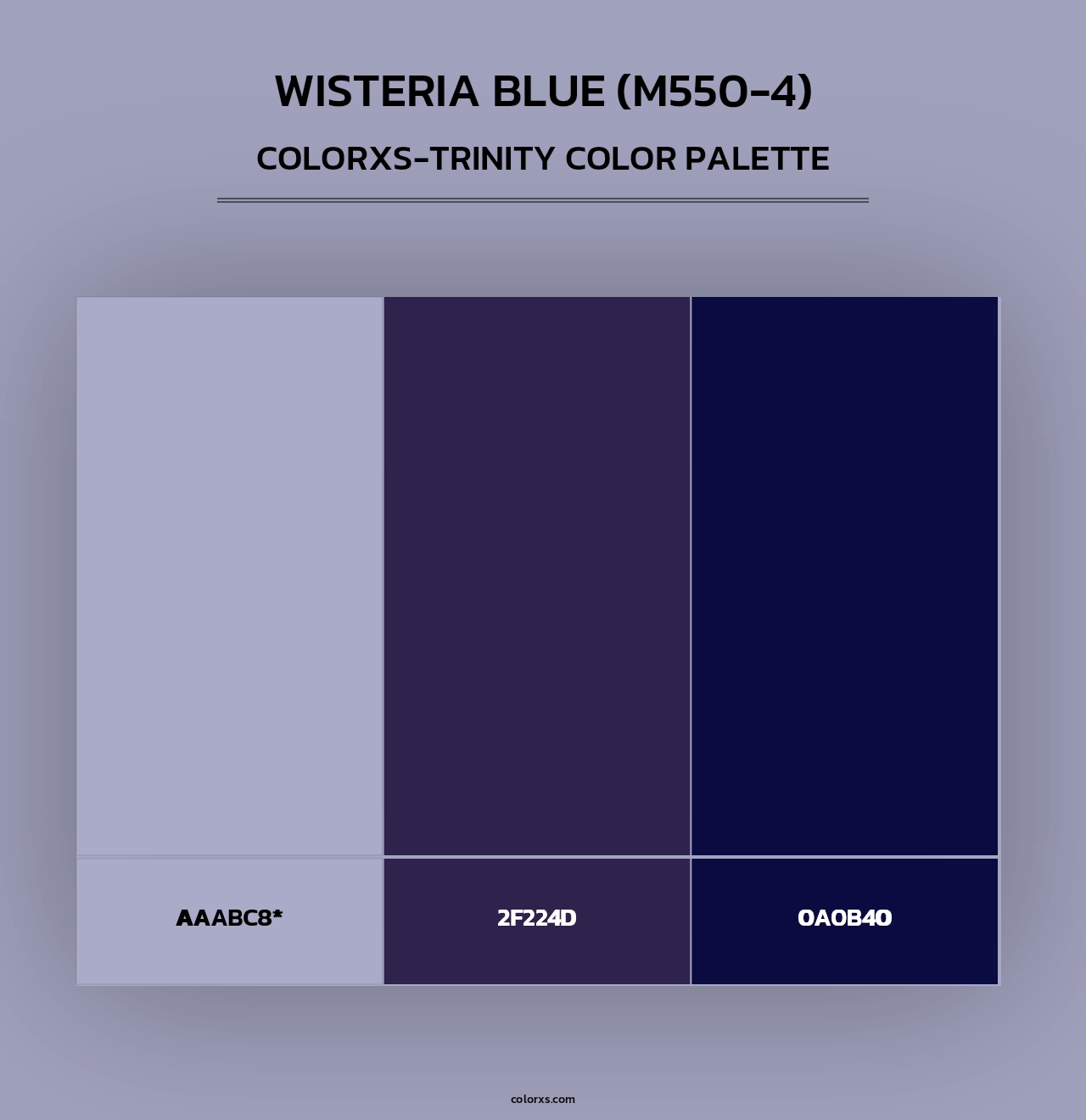 WISTERIA BLUE (M550-4)

COLORXS-TRINITY COLOR PALETTE

AAABC8*

2F224D

0A0B40

colorxs.com